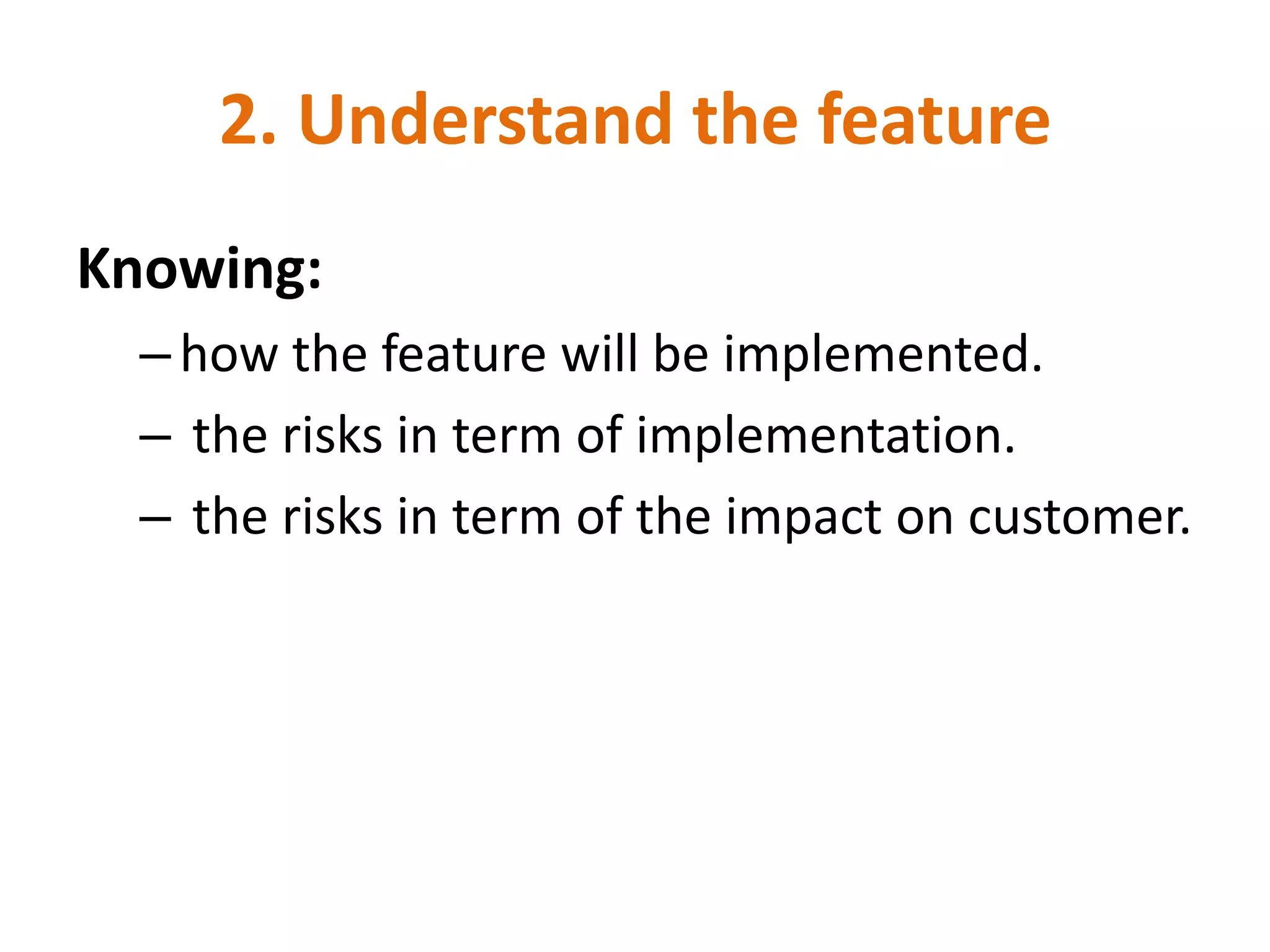 2. Understand the feature

Knowing:

– how the feature will be implemented.

– the risks in term of implementation.

– the risks in term of the impact on customer.